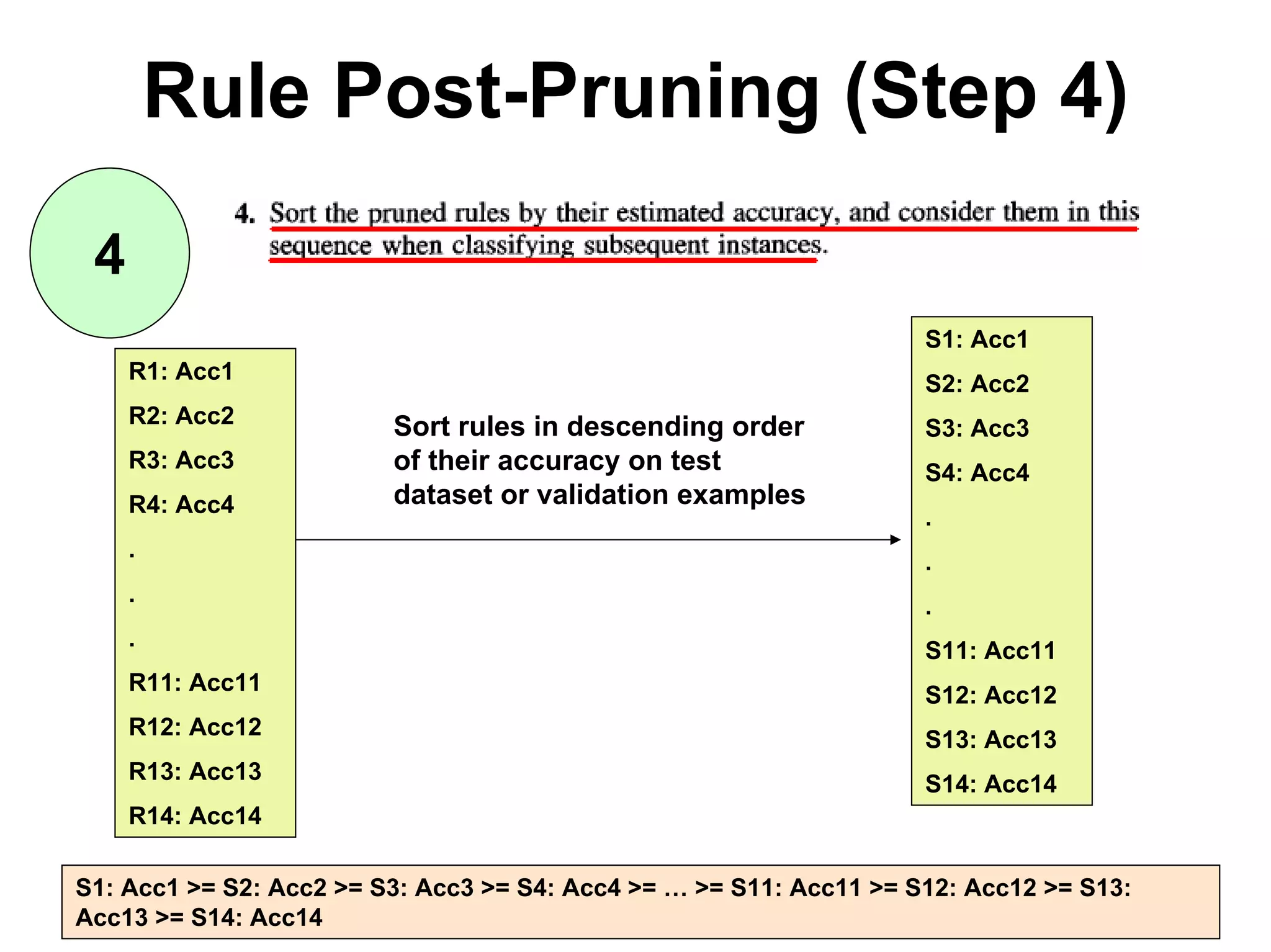 Rule Post-Pruning (Step 4)

4

4. Sort the pruned rules by their estimated accuracy, and consider them in this sequence when classifying subsequent instances.

R1: Acc1
R2: Acc2
R3: Acc3
R4: Acc4
.
.
.
R11: Acc11
R12: Acc12
R13: Acc13
R14: Acc14

Sort rules in descending order of their accuracy on test dataset or validation examples

S1: Acc1
S2: Acc2
S3: Acc3
S4: Acc4
.
.
.
S11: Acc11
S12: Acc12
S13: Acc13
S14: Acc14

S1: Acc1 >= S2: Acc2 >= S3: Acc3 >= S4: Acc4 >= … >= S11: Acc11 >= S12: Acc12 >= S13: Acc13 >= S14: Acc14